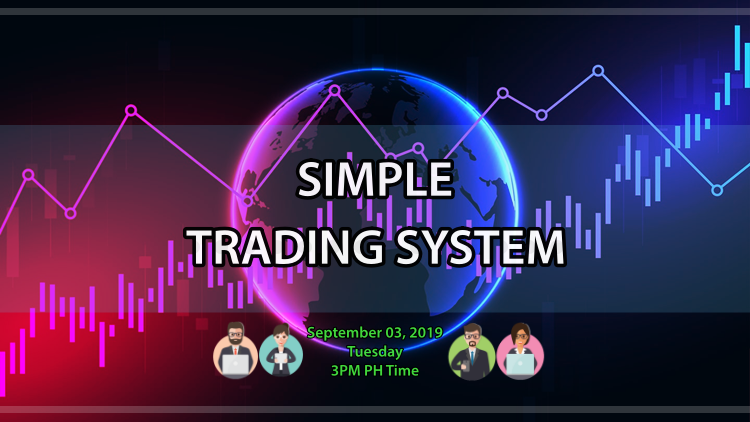 SIMPLE
TRADING SYSTEM

September 03, 2019
Tuesday
3PM PH Time